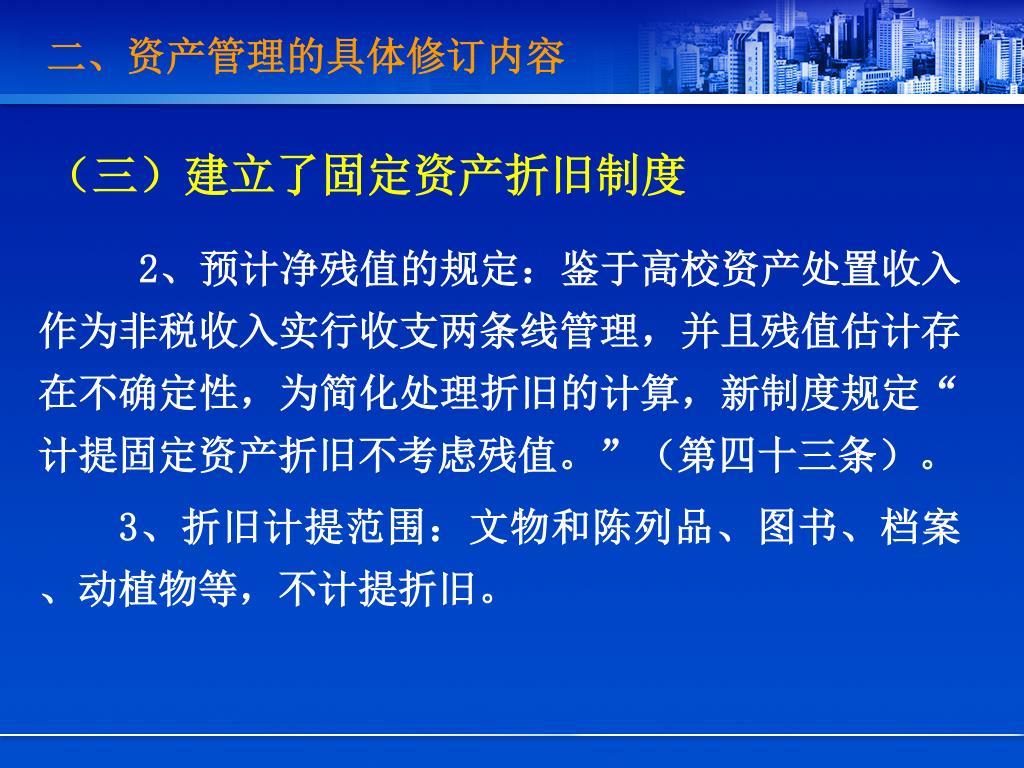 二、资产管理的具体修订内容

（三）建立了固定资产折旧制度

2、预计净残值的规定：鉴于高校资产处置收入作为非税收入实行收支两条线管理，并且残值估计存在不确定性，为简化处理折旧的计算，新制度规定“计提固定资产折旧不考虑残值。”（第四十三条）。

3、折旧计提范围：文物和陈列品、图书、档案、动植物等，不计提折旧。